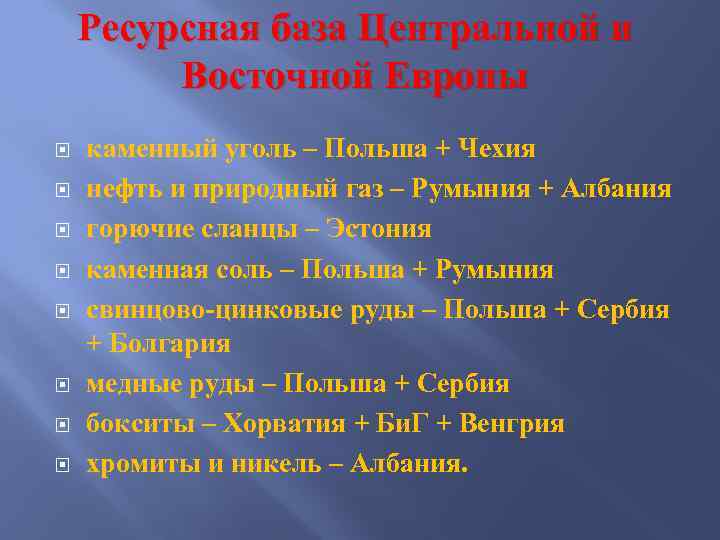 Ресурсная база Центральной и Восточной Европы

каменный уголь – Польша + Чехия
нефть и природный газ – Румыния + Албания
горючие сланцы – Эстония
каменная соль – Польша + Румыния
свинцово-цинковые руды – Польша + Сербия + Болгария
медные руды – Польша + Сербия
бокситы – Хорватия + БиГ + Венгрия
хромиты и никель – Албания.